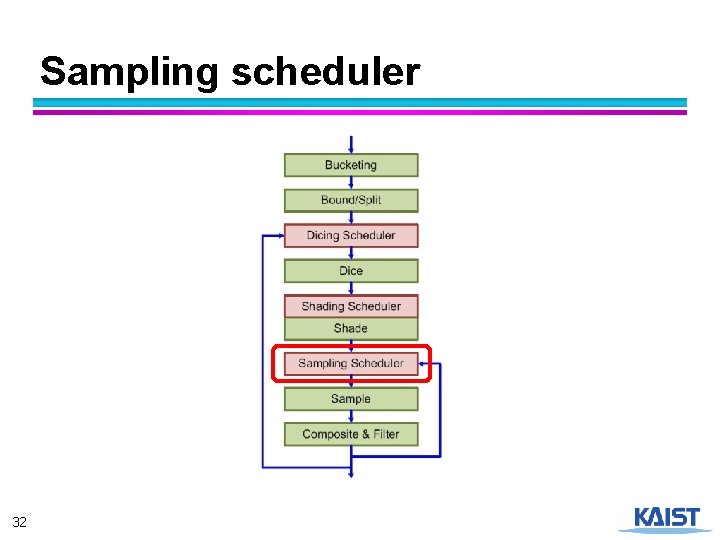 Sampling scheduler

Bucketing

Bound/Split

Dicing Scheduler

Dice

Shading Scheduler

Shade

Sampling Scheduler

Sample

Composite & Filter

32

KAIST